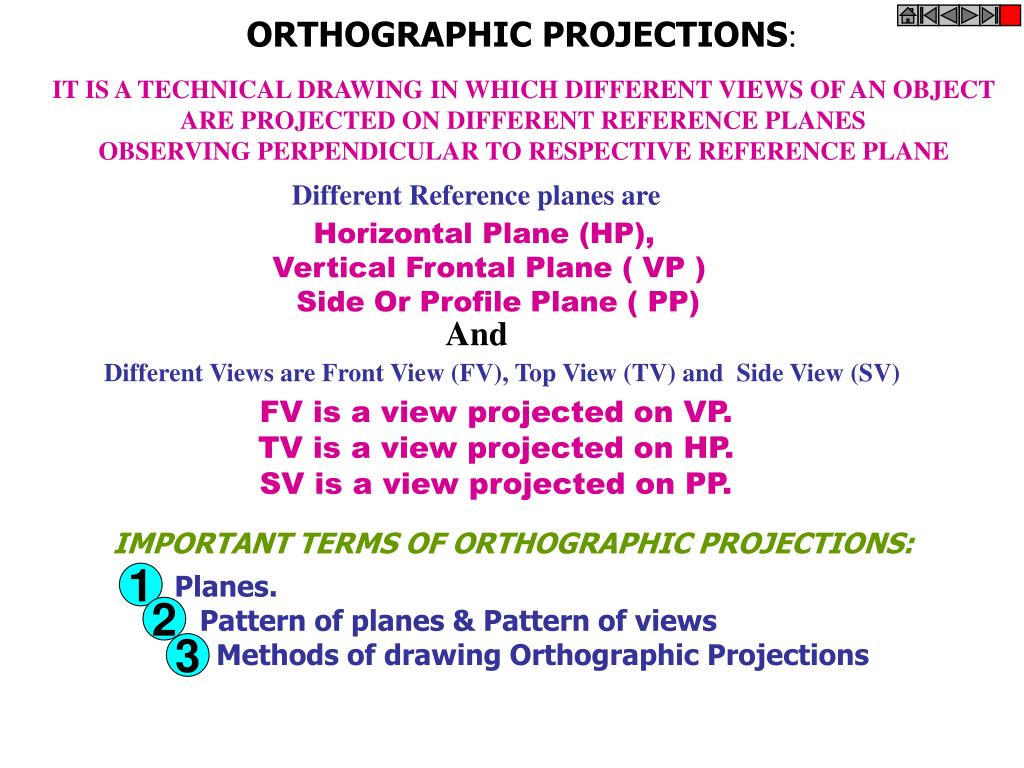 ORTHOGRAPHIC PROJECTIONS:

IT IS A TECHNICAL DRAWING IN WHICH DIFFERENT VIEWS OF AN OBJECT ARE PROJECTED ON DIFFERENT REFERENCE PLANES OBSERVING PERPENDICULAR TO RESPECTIVE REFERENCE PLANE

Different Reference planes are
Horizontal Plane (HP),
Vertical Frontal Plane ( VP )
Side Or Profile Plane ( PP)
And
Different Views are Front View (FV), Top View (TV) and Side View (SV)
FV is a view projected on VP.
TV is a view projected on HP.
SV is a view projected on PP.

IMPORTANT TERMS OF ORTHOGRAPHIC PROJECTIONS:
1 Planes.
2 Pattern of planes & Pattern of views
3 Methods of drawing Orthographic Projections